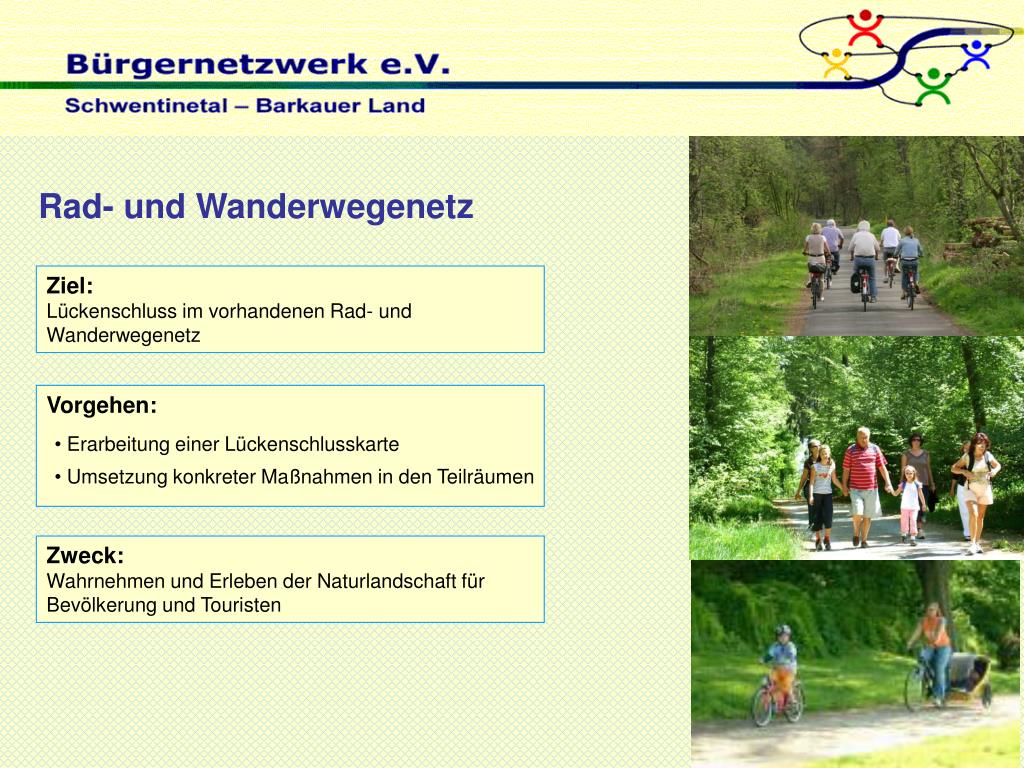 Bürgernetzwerk e.V.
Schwentinetal – Barkauer Land

Rad- und Wanderwegenetz

Ziel:
Lückenschluss im vorhandenen Rad- und Wanderwegenetz

Vorgehen:
• Erarbeitung einer Lückenschlusskarte
• Umsetzung konkreter Maßnahmen in den Teilräumen

Zweck:
Wahrnehmen und Erleben der Naturlandschaft für Bevölkerung und Touristen